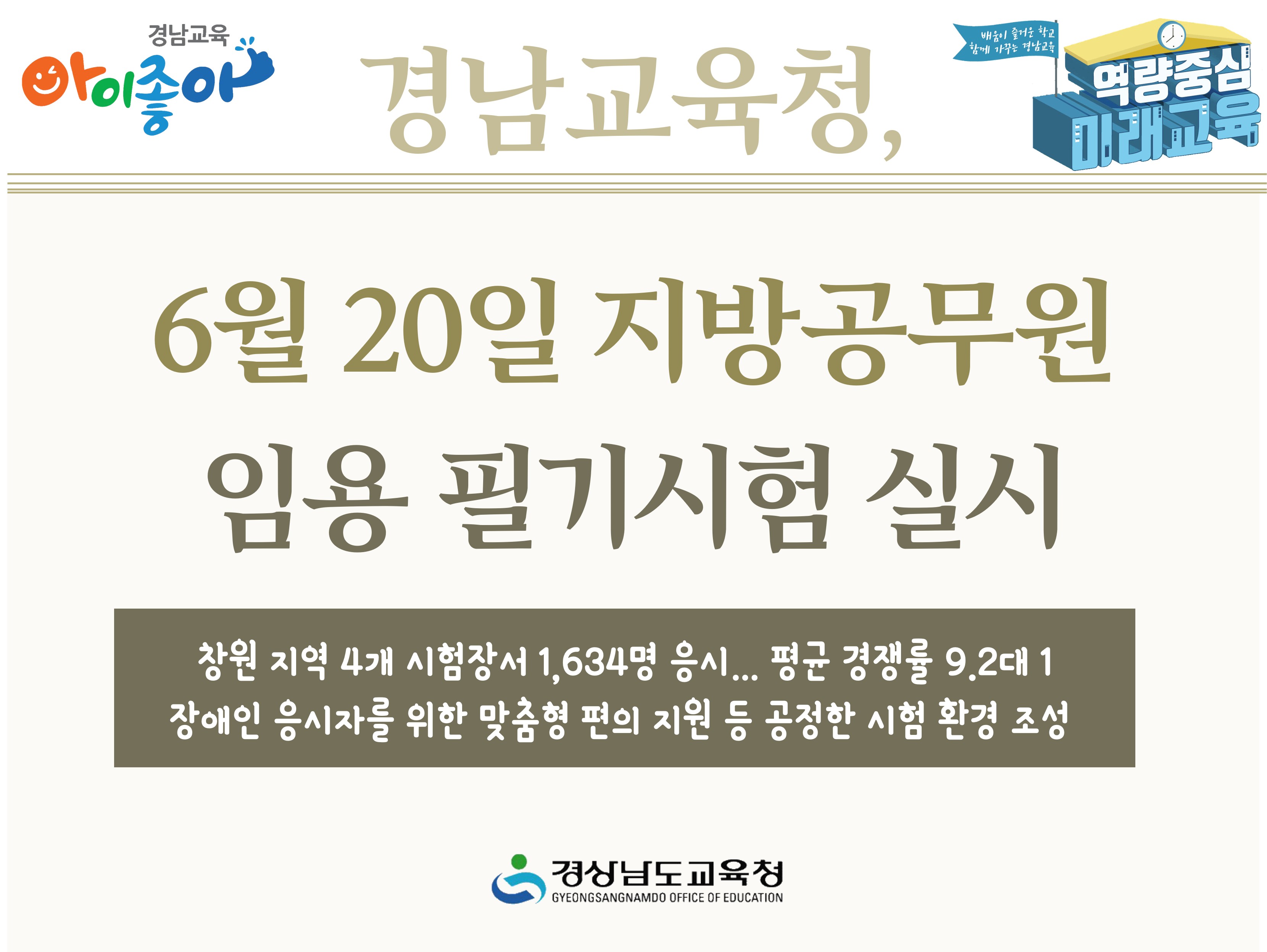 경남교육
아이좋아

경남교육청,

배움이 즐거운 학교
함께 가꾸는 경남교육

역량중심
미래교육

6월 20일 지방공무원
임용 필기시험 실시

창원 지역 4개 시험장서 1,634명 응시... 평균 경쟁률 9.2대 1
장애인 응시자를 위한 맞춤형 편의 지원 등 공정한 시험 환경 조성

경상남도교육청
GYEONGSANGNAMDO OFFICE OF EDUCATION